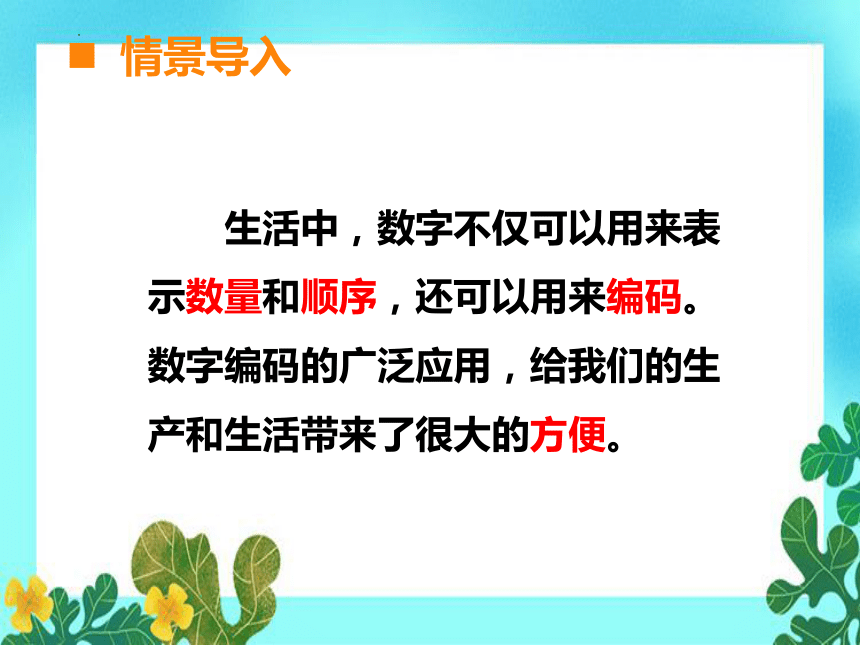 情景导入

生活中，数字不仅可以用来表示数量和顺序，还可以用来编码。数字编码的广泛应用，给我们的生产和生活带来了很大的方便。